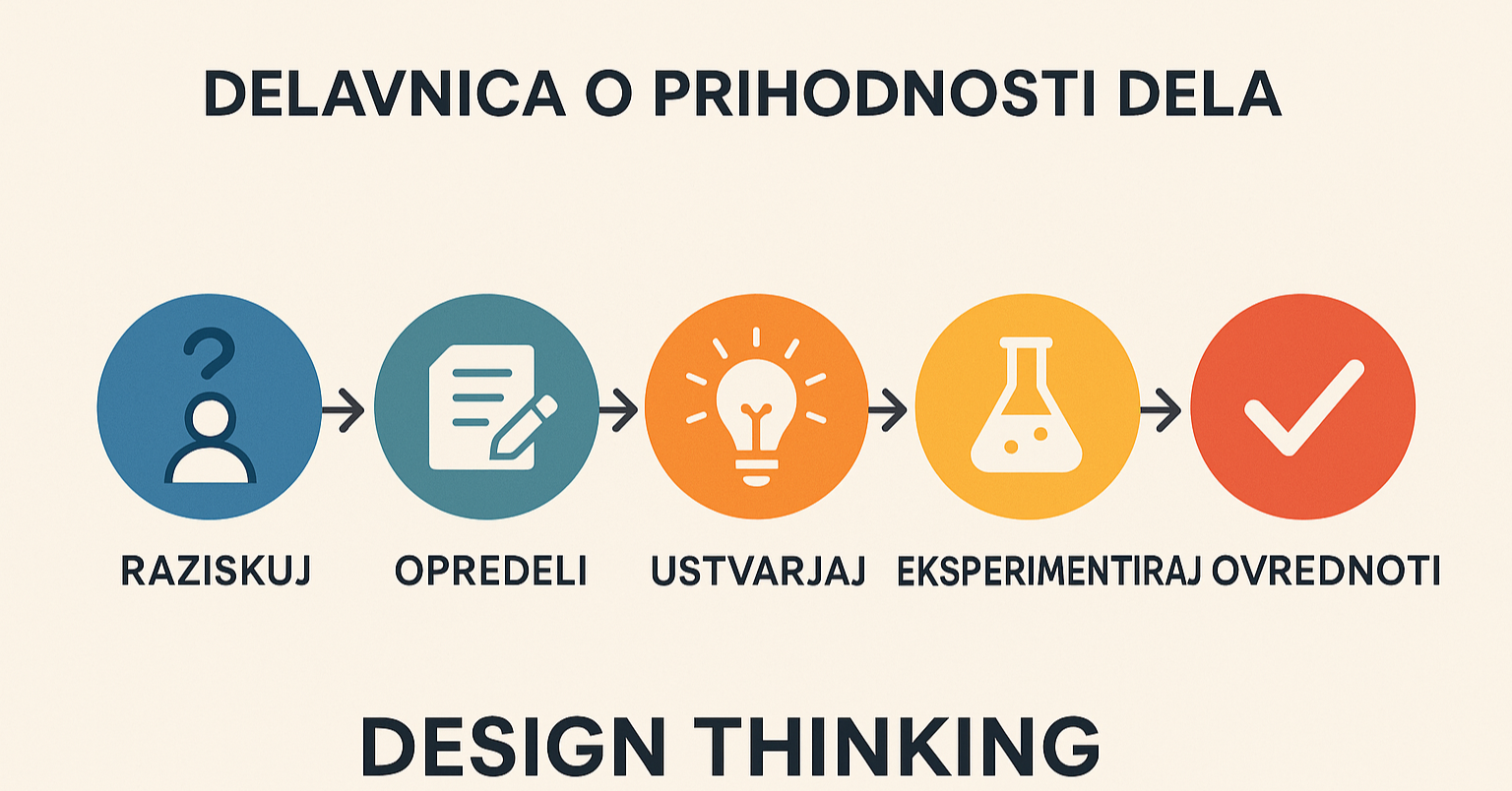 DELAVNICA O PRIHODNOSTI DELA

RAZISKUJ

OPREDELI

USTVARJAJ

EKSPERIMENTIRAJ

OVREDNOTI

DESIGN THINKING